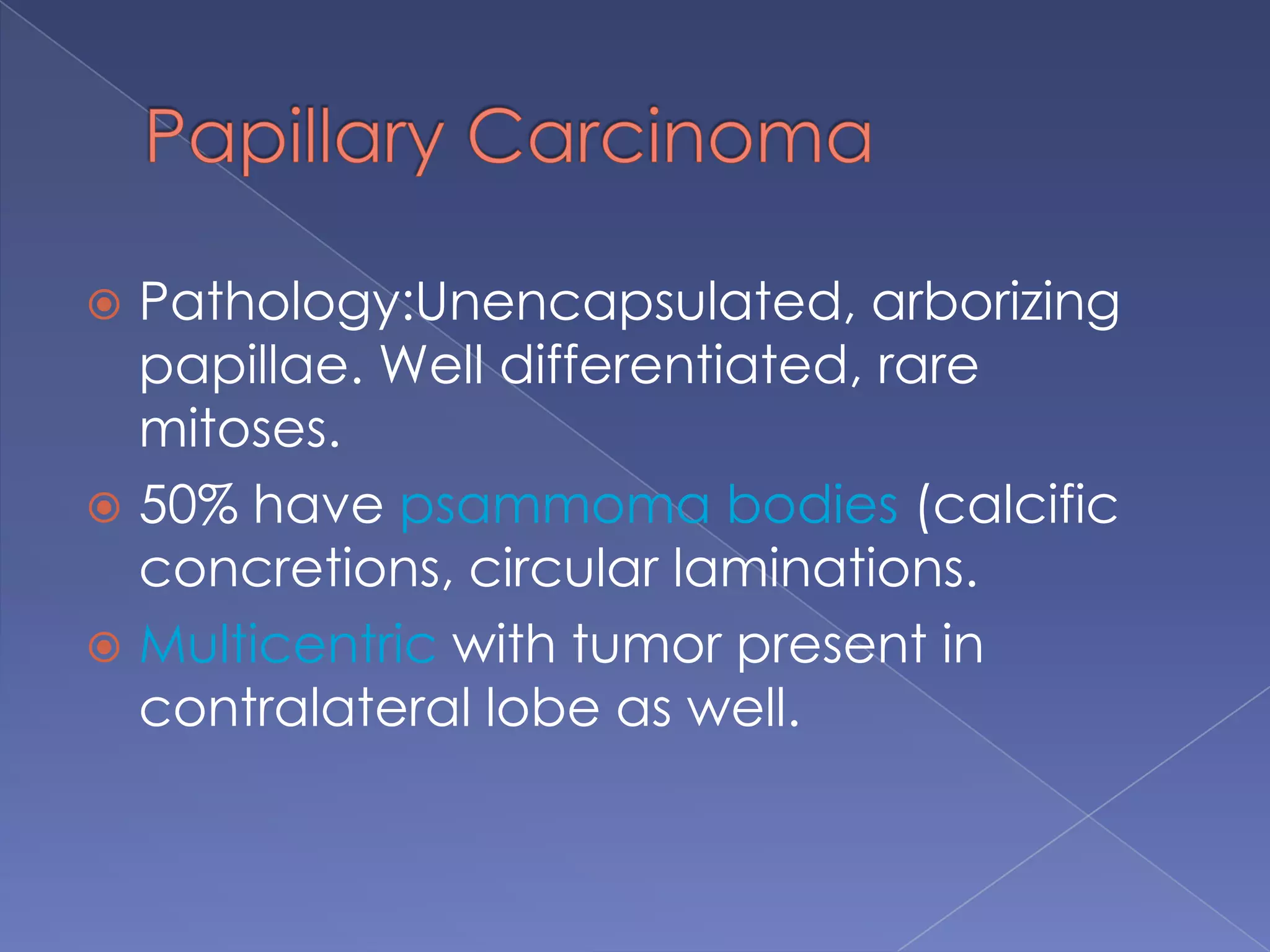 Papillary Carcinoma

Pathology:Unencapsulated, arborizing papillae. Well differentiated, rare mitoses.

50% have psammoma bodies (calcific concretions, circular laminations.

Multicentric with tumor present in contralateral lobe as well.